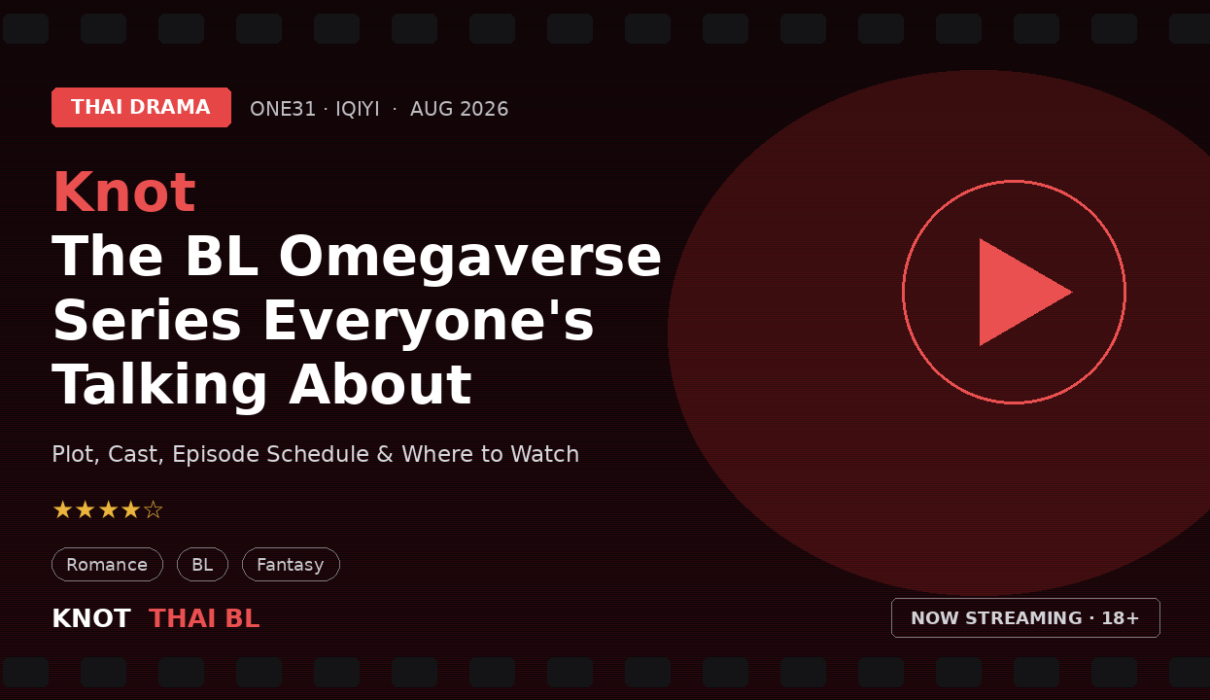 THAI DRAMA ONE31 · IQIYI · AUG 2026

Knot
The BL Omegaverse Series Everyone's Talking About

Plot, Cast, Episode Schedule & Where to Watch

★★★★☆

Romance BL Fantasy

KNOT THAI BL

NOW STREAMING · 18+